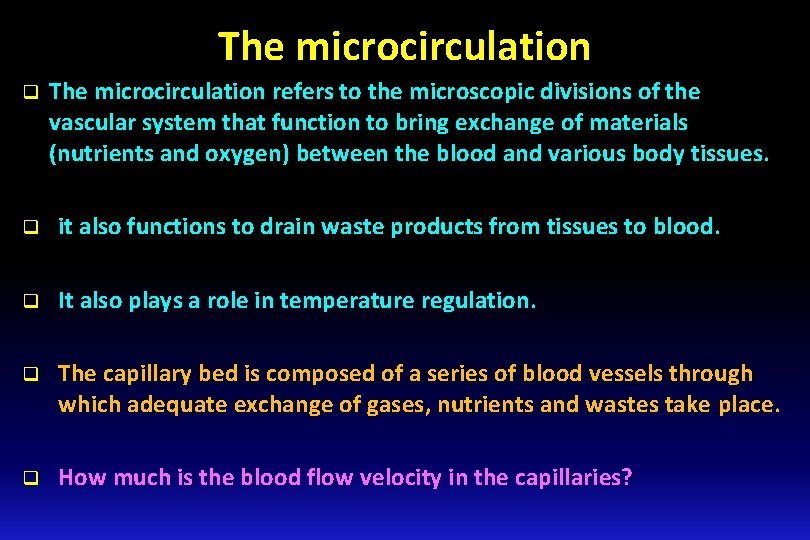 The microcirculation

❑ The microcirculation refers to the microscopic divisions of the vascular system that function to bring exchange of materials (nutrients and oxygen) between the blood and various body tissues.

❑ it also functions to drain waste products from tissues to blood.

❑ It also plays a role in temperature regulation.

❑ The capillary bed is composed of a series of blood vessels through which adequate exchange of gases, nutrients and wastes take place.

❑ How much is the blood flow velocity in the capillaries?